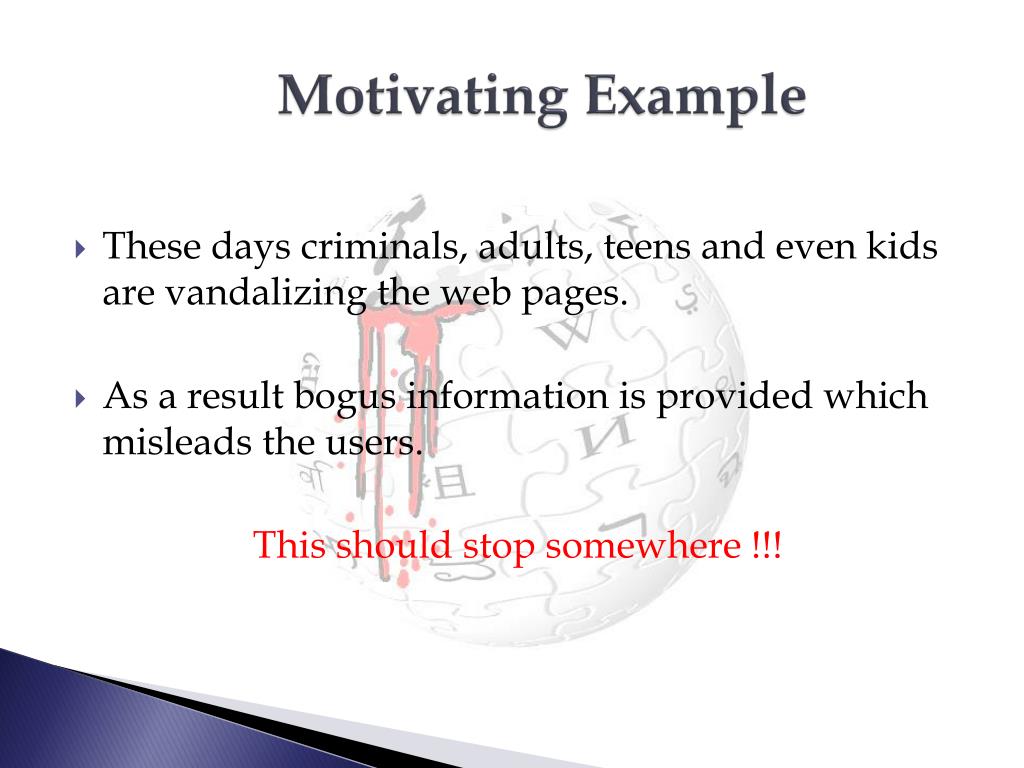 Motivating Example

These days criminals, adults, teens and even kids are vandalizing the web pages.

As a result bogus information is provided which misleads the users.

This should stop somewhere !!!